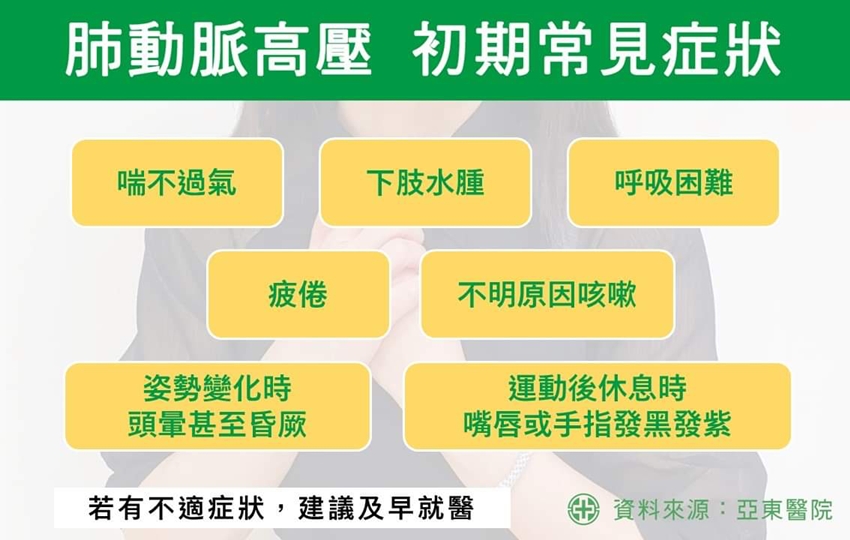 肺動脈高壓 初期常見症狀

喘不過氣

下肢水腫

呼吸困難

疲倦

不明原因咳嗽

姿勢變化時
頭暈甚至昏厥

運動後休息時
嘴唇或手指發黑發紫

若有不適症狀，建議及早就醫

資料來源：亞東醫院